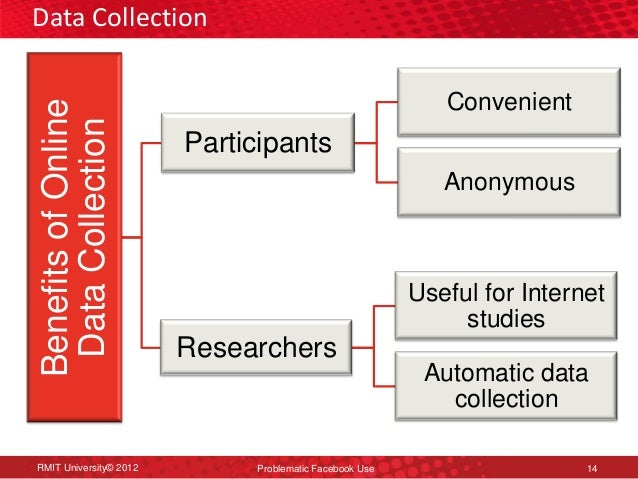 Data Collection

Benefits of Online Data Collection

Participants

Convenient

Anonymous

Researchers

Useful for Internet studies

Automatic data collection

RMIT University© 2012

Problematic Facebook Use

14